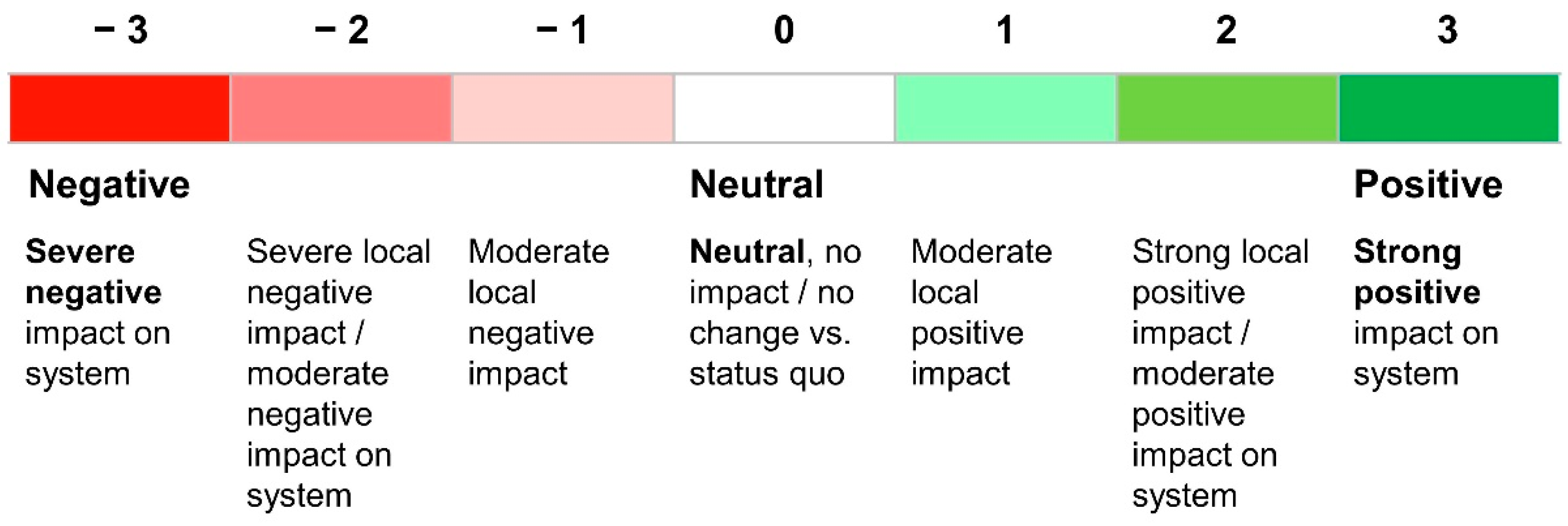 | − 3 | − 2 | − 1 | 0 | 1 | 2 | 3 |
|---|---|---|---|---|---|---|
| Negative | | | Neutral | | | Positive |
| Severe negative impact on system | Severe local negative impact / moderate negative impact on system | Moderate local negative impact | Neutral, no impact / no change vs. status quo | Moderate local positive impact | Strong local positive impact / moderate positive impact on system | Strong positive impact on system |